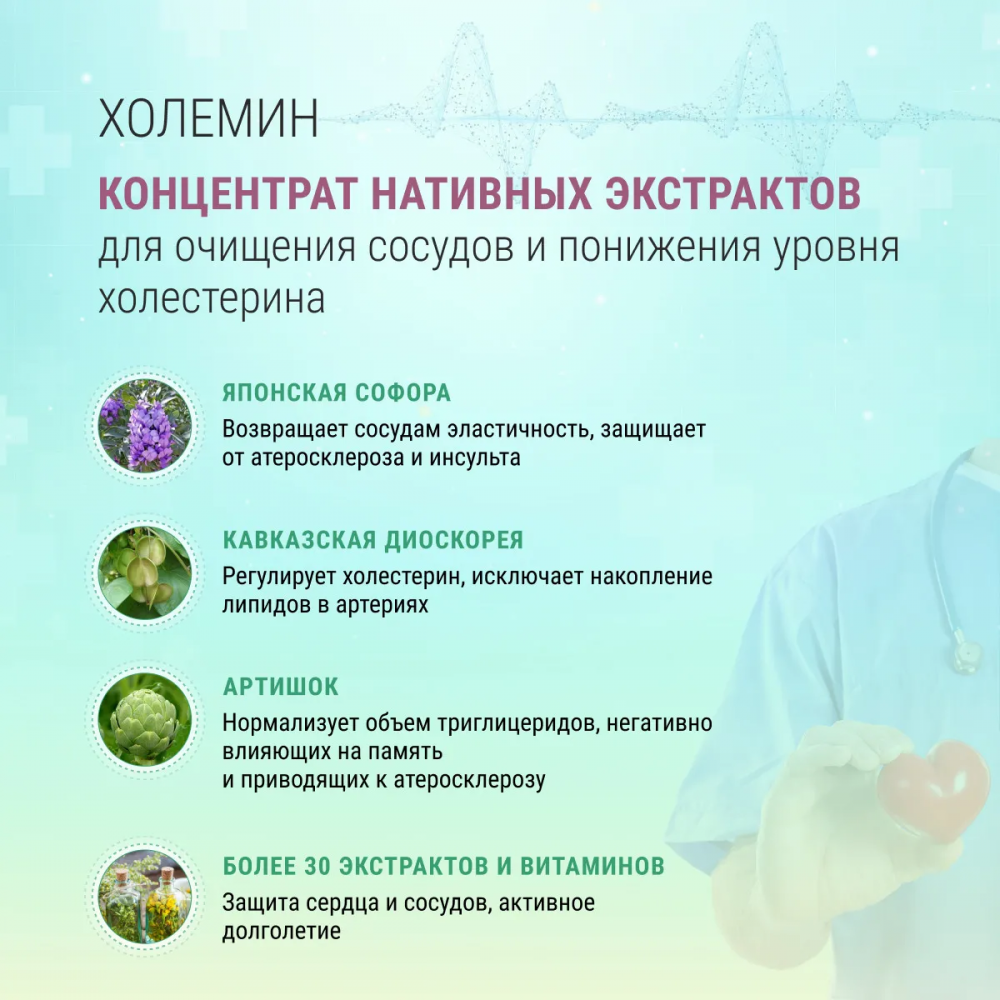 ХОЛЕМИН

КОНЦЕНТРАТ НАТИВНЫХ ЭКСТРАКТОВ
для очищения сосудов и понижения уровня холестерина

ЯПОНСКАЯ СОФОРА
Возвращает сосудам эластичность, защищает от атеросклероза и инсульта

КАВКАЗСКАЯ ДИОСКОРЕЯ
Регулирует холестерин, исключает накопление липидов в артериях

АРТИШОК
Нормализует объем триглицеридов, негативно влияющих на память и приводящих к атеросклерозу

БОЛЕЕ 30 ЭКСТРАКТОВ И ВИТАМИНОВ
Защита сердца и сосудов, активное долголетие